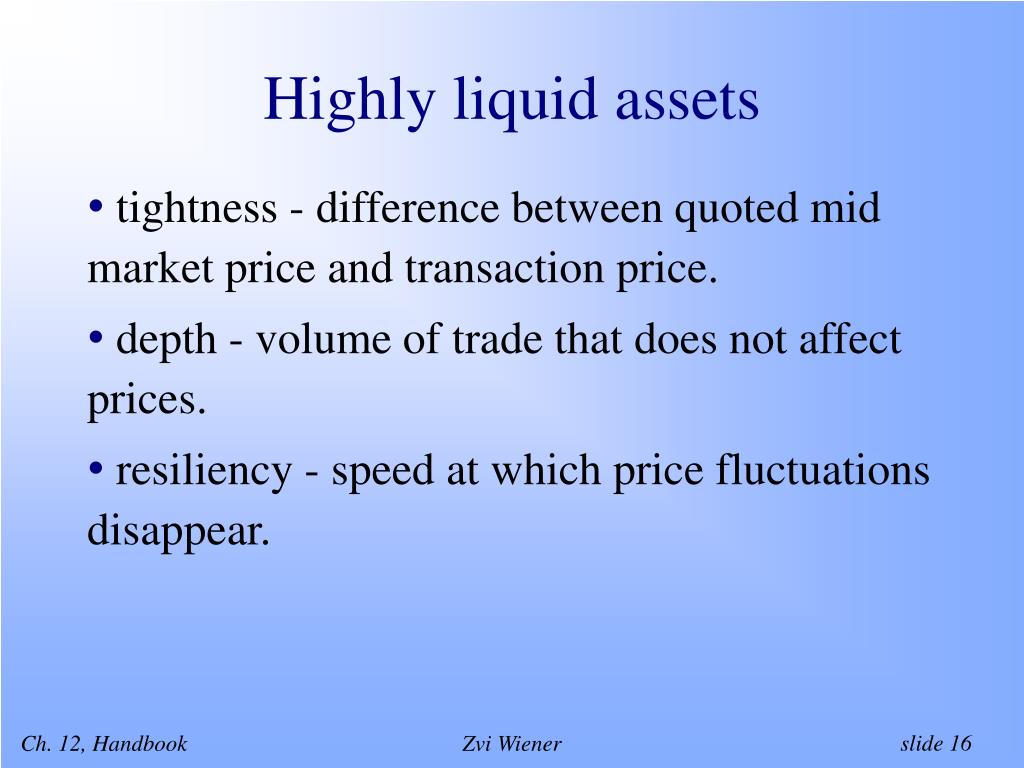 Highly liquid assets

• tightness - difference between quoted mid market price and transaction price.

• depth - volume of trade that does not affect prices.

• resiliency - speed at which price fluctuations disappear.

Ch. 12, Handbook

Zvi Wiener

slide 16